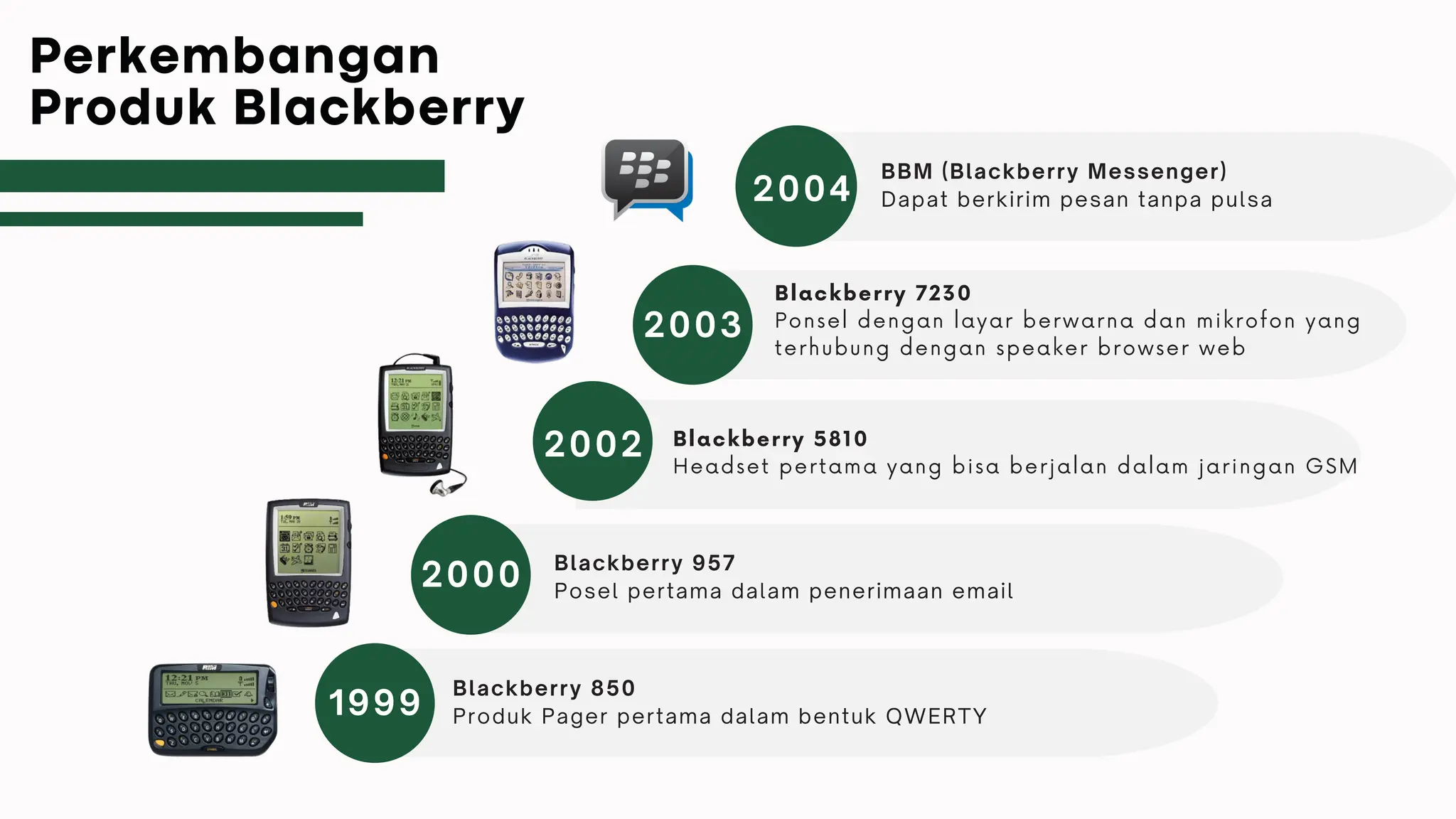 Perkembangan Produk Blackberry

2004
BBM (Blackberry Messenger)
Dapat berkirim pesan tanpa pulsa

2003
Blackberry 7230
Ponsel dengan layar berwarna dan mikrofon yang terhubung dengan speaker browser web

2002
Blackberry 5810
Headset pertama yang bisa berjalan dalam jaringan GSM

2000
Blackberry 957
Posel pertama dalam penerimaan email

1999
Blackberry 850
Produk Pager pertama dalam bentuk QWERTY